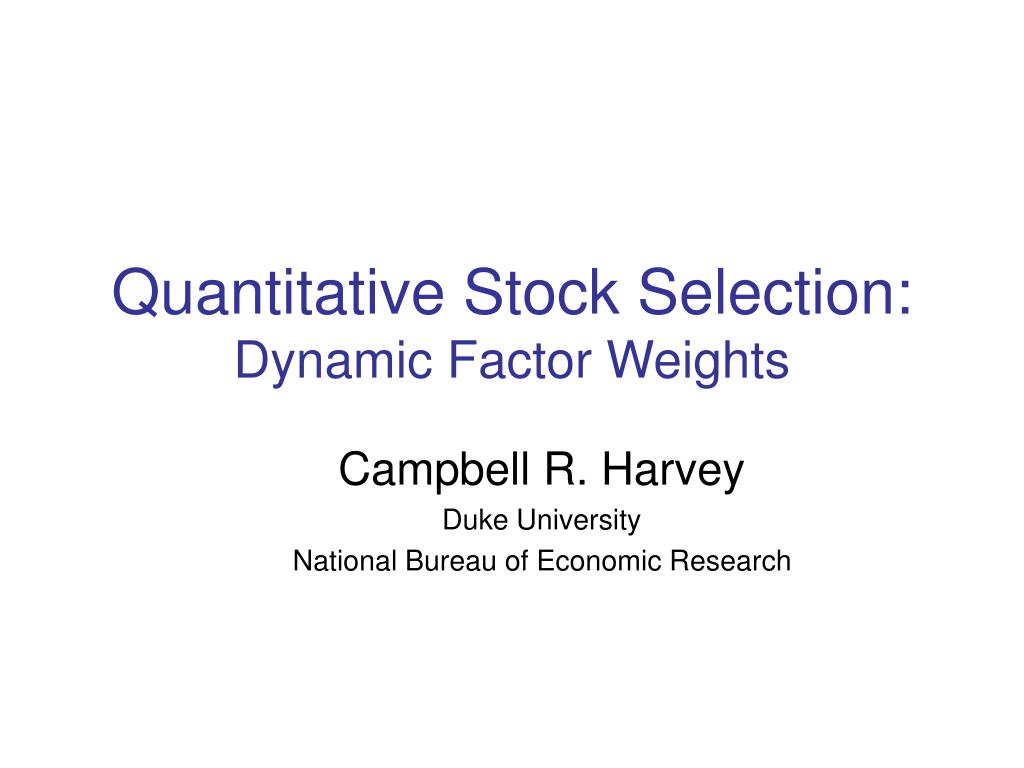 Quantitative Stock Selection:
Dynamic Factor Weights

Campbell R. Harvey
Duke University
National Bureau of Economic Research